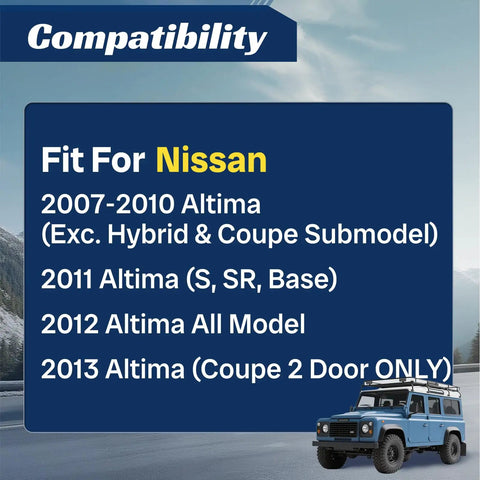 Compatibility

Fit For Nissan

2007-2010 Altima
(Exc. Hybrid & Coupe Submodel)

2011 Altima (S, SR, Base)

2012 Altima All Model

2013 Altima (Coupe 2 Door ONLY)